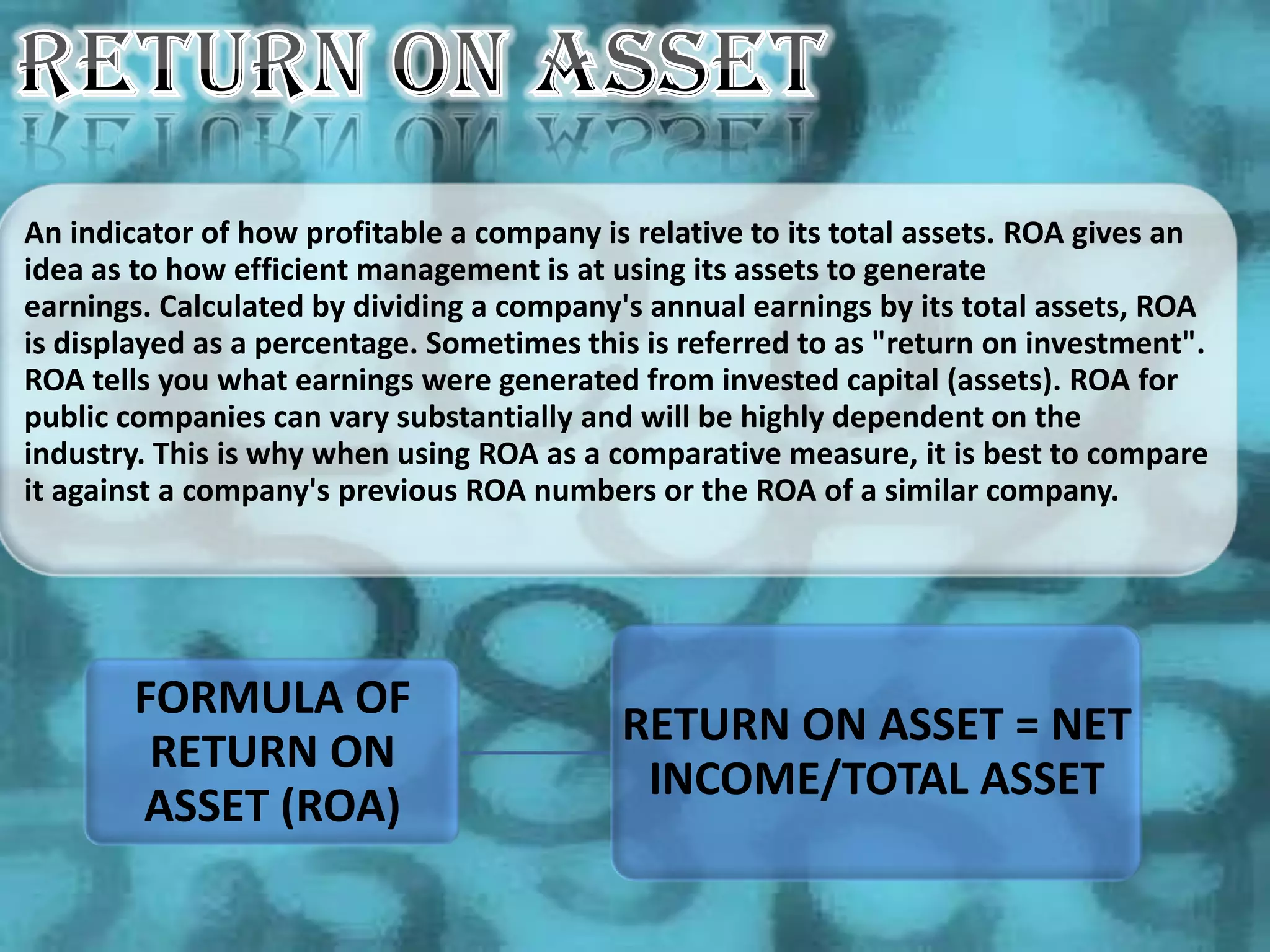 RETURN ON ASSET

An indicator of how profitable a company is relative to its total assets. ROA gives an idea as to how efficient management is at using its assets to generate earnings. Calculated by dividing a company's annual earnings by its total assets, ROA is displayed as a percentage. Sometimes this is referred to as "return on investment". ROA tells you what earnings were generated from invested capital (assets). ROA for public companies can vary substantially and will be highly dependent on the industry. This is why when using ROA as a comparative measure, it is best to compare it against a company's previous ROA numbers or the ROA of a similar company.

FORMULA OF RETURN ON ASSET (ROA)

RETURN ON ASSET = NET INCOME/TOTAL ASSET